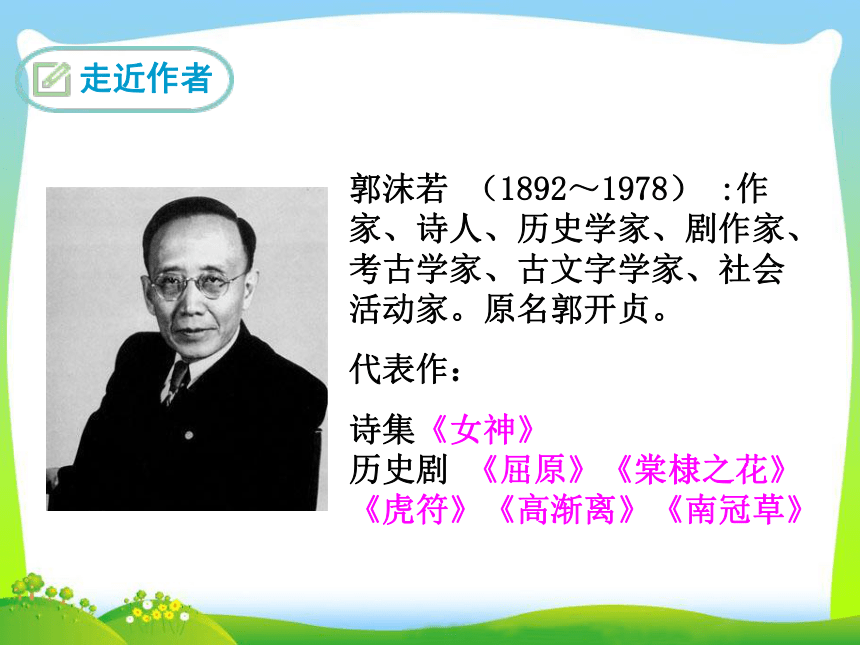 走近作者

郭沫若 （1892～1978） :作家、诗人、历史学家、剧作家、考古学家、古文字学家、社会活动家。原名郭开贞。

代表作：

诗集《女神》
历史剧 《屈原》《棠棣之花》《虎符》《高渐离》《南冠草》